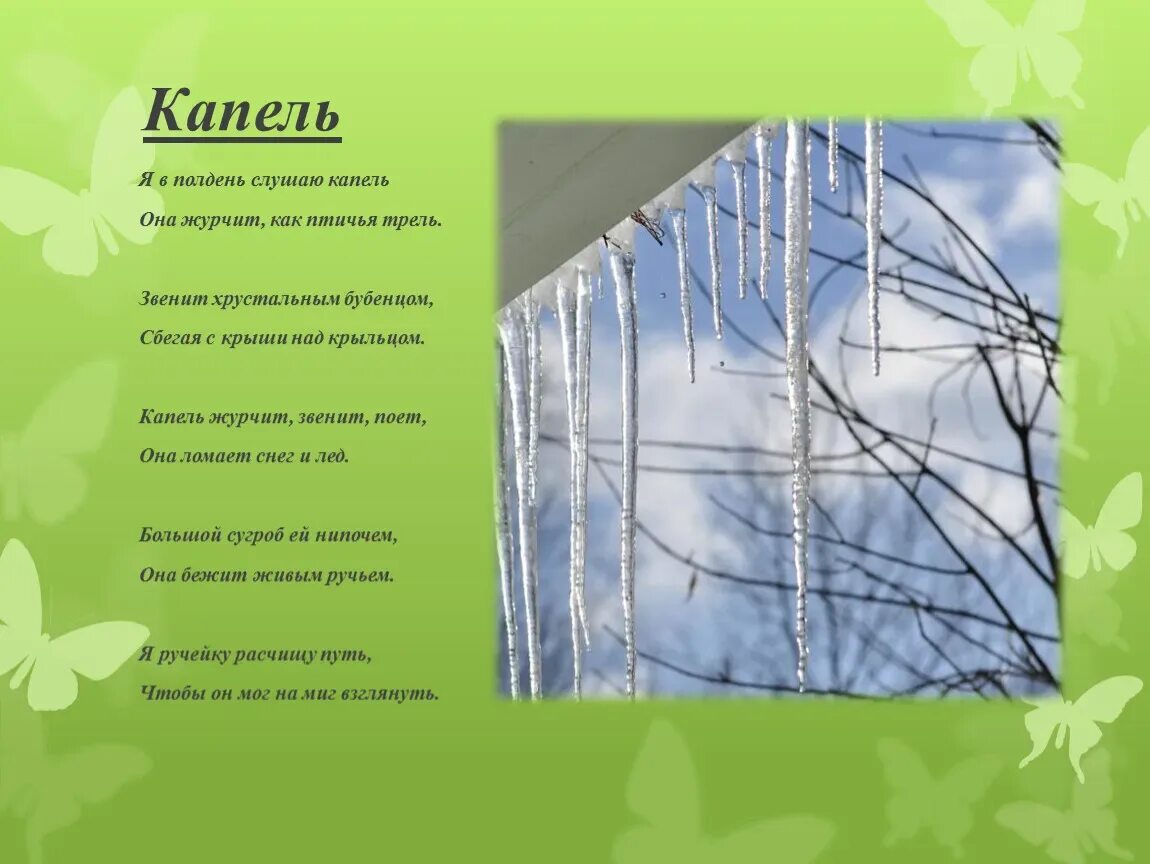 Капель

Я в полдень слушаю капель
Она журчит, как птичья трель.

Звенит хрустальным бубенцом,
Сбегая с крыши над крыльцом.

Капель журчит, звенит, поет,
Она ломает снег и лед.

Большой сугроб ей нипочем,
Она бежит живым ручьем.

Я ручейку расчищу путь,
Чтобы он мог на миг взглянуть.